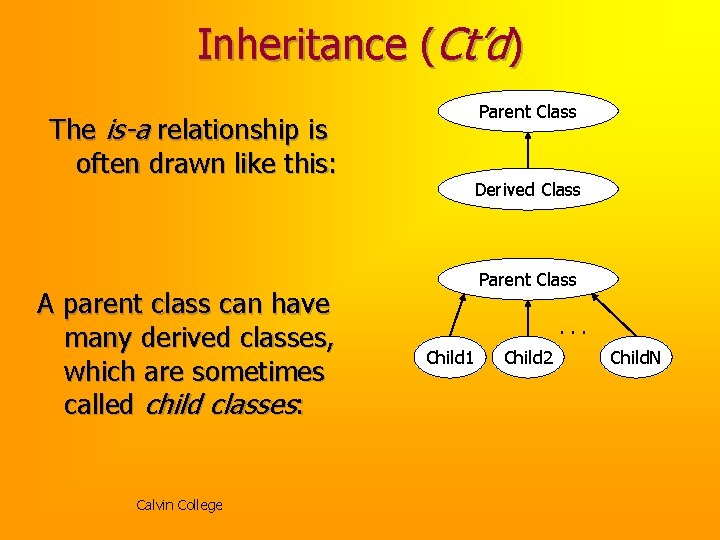 Inheritance (Ct'd)

The is-a relationship is often drawn like this:

Parent Class

Derived Class

A parent class can have many derived classes, which are sometimes called child classes:

Parent Class

. . .

Child1

Child2

ChildN

Calvin College